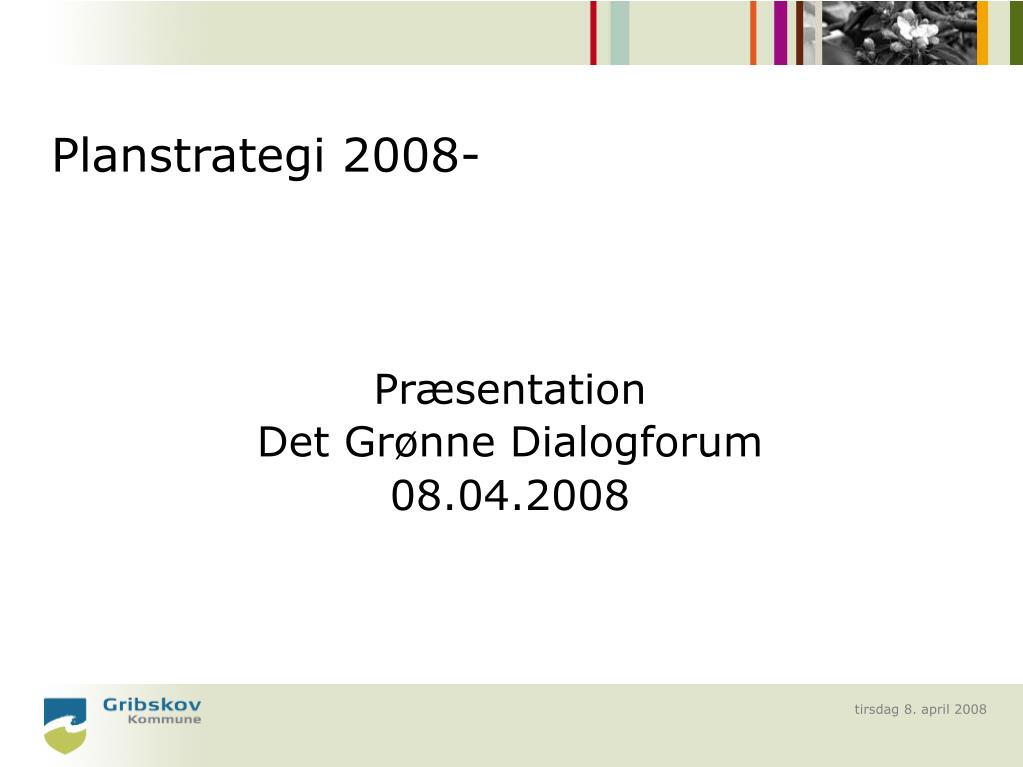 Planstrategi 2008-

Præsentation
Det Grønne Dialogforum
08.04.2008

Gribskov
Kommune

tirsdag 8. april 2008